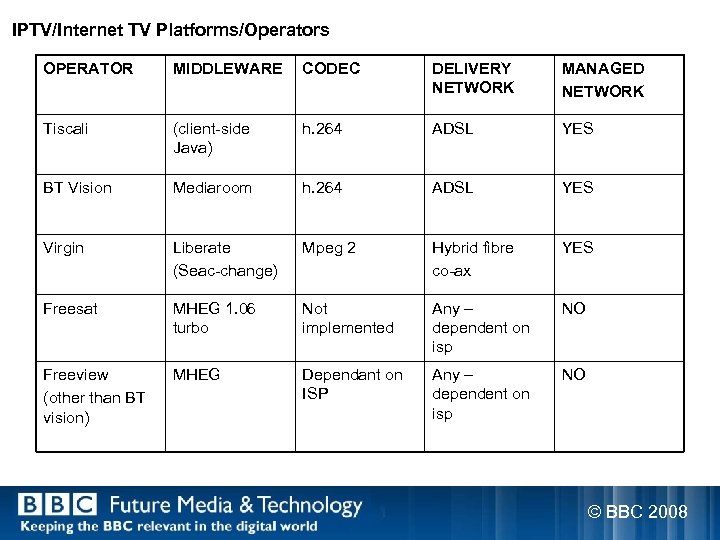 IPTV/Internet TV Platforms/Operators

| OPERATOR | MIDDLEWARE | CODEC | DELIVERY NETWORK | MANAGED NETWORK |
|---|---|---|---|---|
| Tiscali | (client-side Java) | h.264 | ADSL | YES |
| BT Vision | Mediaroom | h.264 | ADSL | YES |
| Virgin | Liberate (Seac-change) | Mpeg 2 | Hybrid fibre co-ax | YES |
| Freesat | MHEG 1.06 turbo | Not implemented | Any – dependent on isp | NO |
| Freeview (other than BT vision) | MHEG | Dependant on ISP | Any – dependent on isp | NO |

BBC Future Media & Technology
Keeping the BBC relevant in the digital world

© BBC 2008